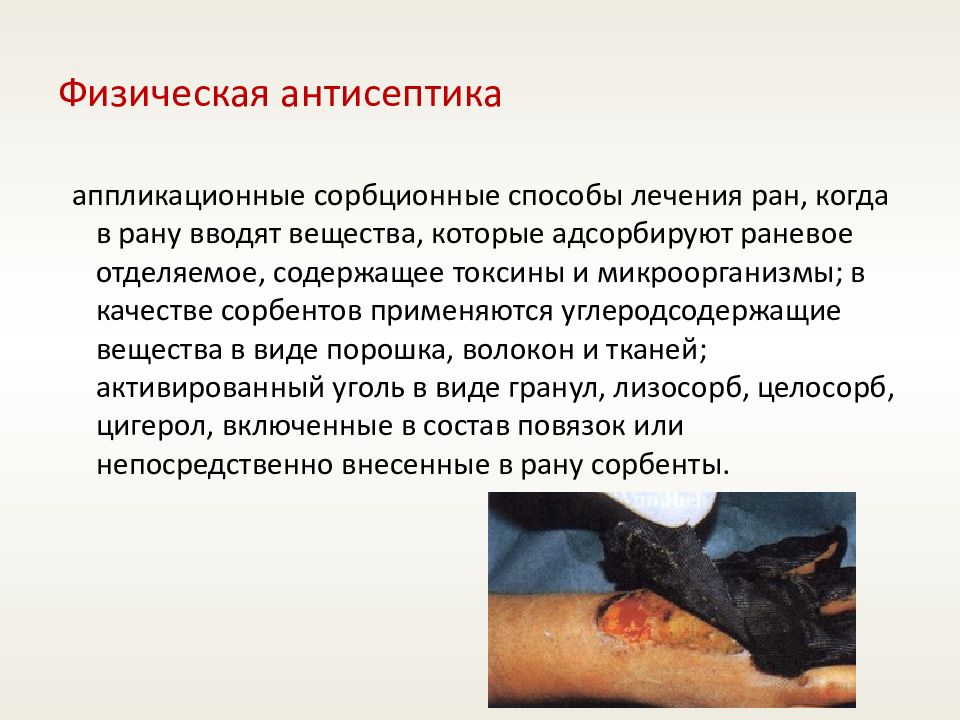 Физическая антисептика

аппликационные сорбционные способы лечения ран, когда в рану вводят вещества, которые адсорбируют раневое отделяемое, содержащее токсины и микроорганизмы; в качестве сорбентов применяются углеродсодержащие вещества в виде порошка, волокон и тканей; активированный уголь в виде гранул, лизосорб, целосорб, цигерол, включенные в состав повязок или непосредственно внесенные в рану сорбенты.